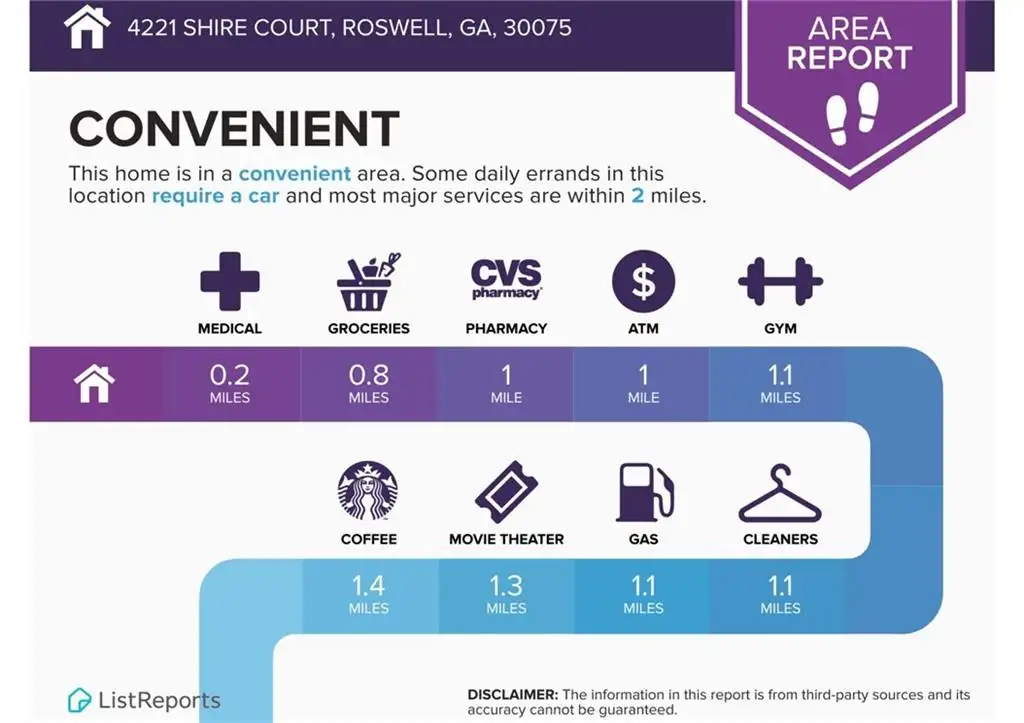 4221 SHIRE COURT, ROSWELL, GA, 30075

AREA REPORT

CONVENIENT

This home is in a convenient area. Some daily errands in this location require a car and most major services are within 2 miles.

CVS pharmacy

MEDICAL
GROCERIES
PHARMACY
ATM
GYM

0.2 MILES
0.8 MILES
1 MILE
1 MILE
1.1 MILES

COFFEE
MOVIE THEATER
GAS
CLEANERS

1.4 MILES
1.3 MILES
1.1 MILES
1.1 MILES

ListReports

DISCLAIMER: The information in this report is from third-party sources and its accuracy cannot be guaranteed.